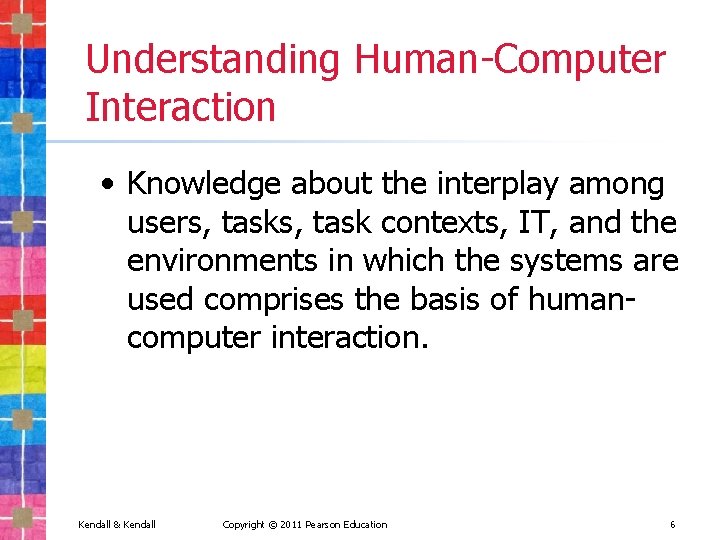 Understanding Human-Computer Interaction

• Knowledge about the interplay among users, tasks, task contexts, IT, and the environments in which the systems are used comprises the basis of human-computer interaction.

Kendall & Kendall Copyright © 2011 Pearson Education 6